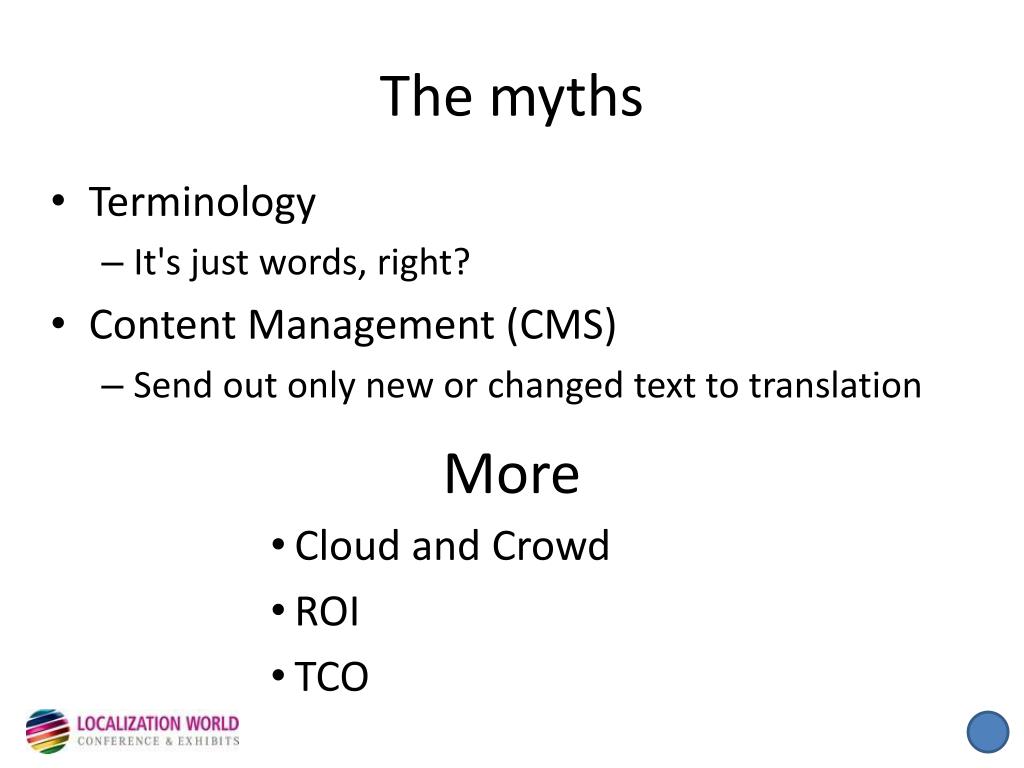 The myths

• Terminology
– It's just words, right?
• Content Management (CMS)
– Send out only new or changed text to translation

More

• Cloud and Crowd
• ROI
• TCO

LOCALIZATION WORLD
CONFERENCE & EXHIBITS